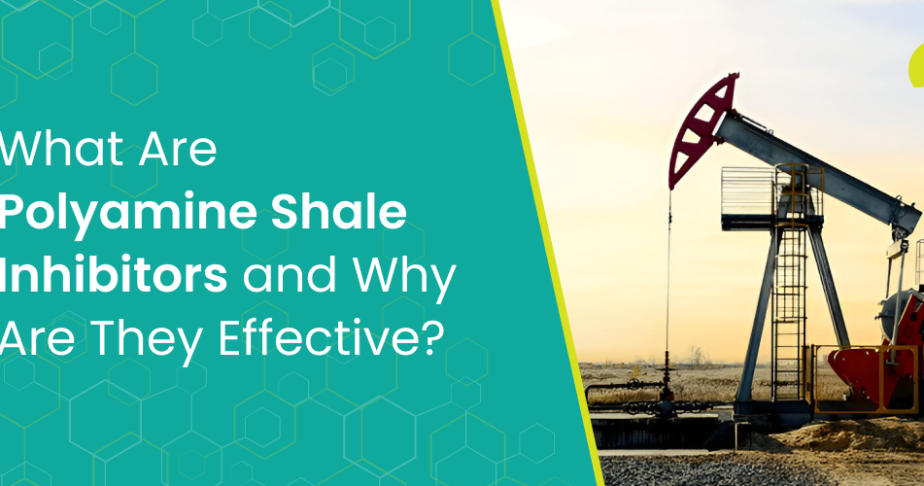 What Are Polyamine Shale Inhibitors and Why Are They Effective?